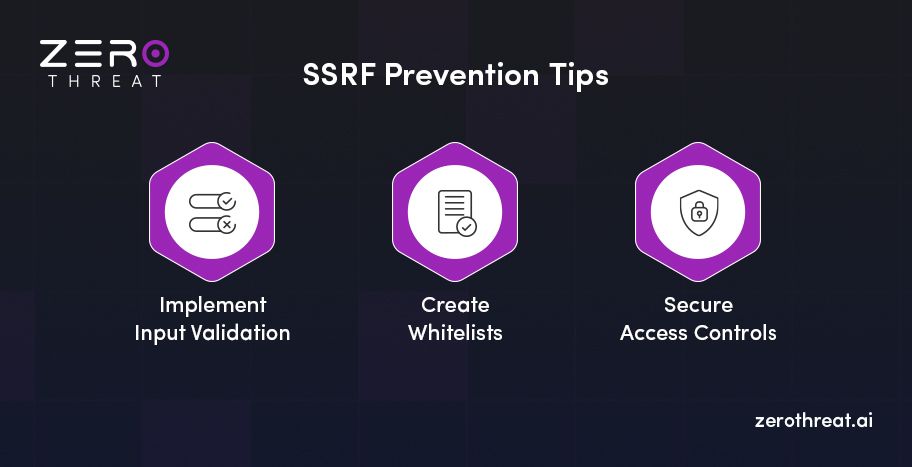 ZERO
THREAT

SSRF Prevention Tips

Implement Input Validation

Create Whitelists

Secure Access Controls

zerothreat.ai